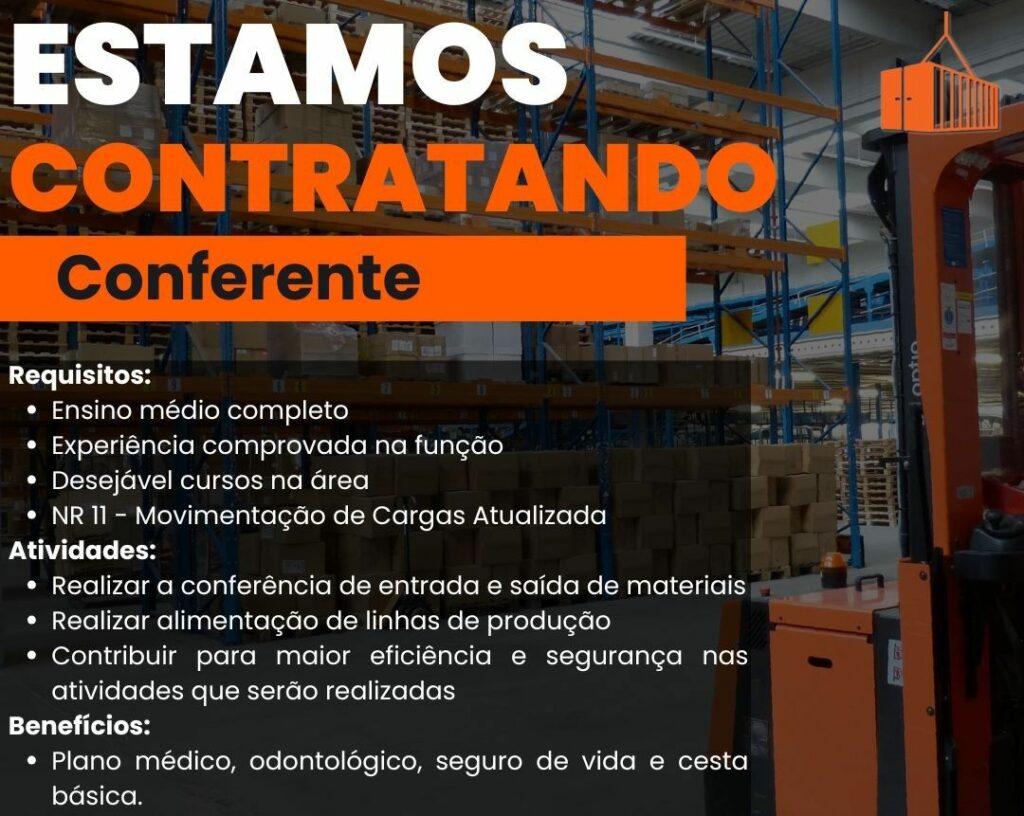 ESTAMOS
CONTRATANDO
Conferente

Requisitos:
• Ensino médio completo
• Experiência comprovada na função
• Desejável cursos na área
• NR 11 - Movimentação de Cargas Atualizada
Atividades:
• Realizar a conferência de entrada e saída de materiais
• Realizar alimentação de linhas de produção
• Contribuir para maior eficiência e segurança nas atividades que serão realizadas
Benefícios:
• Plano médico, odontológico, seguro de vida e cesta básica.